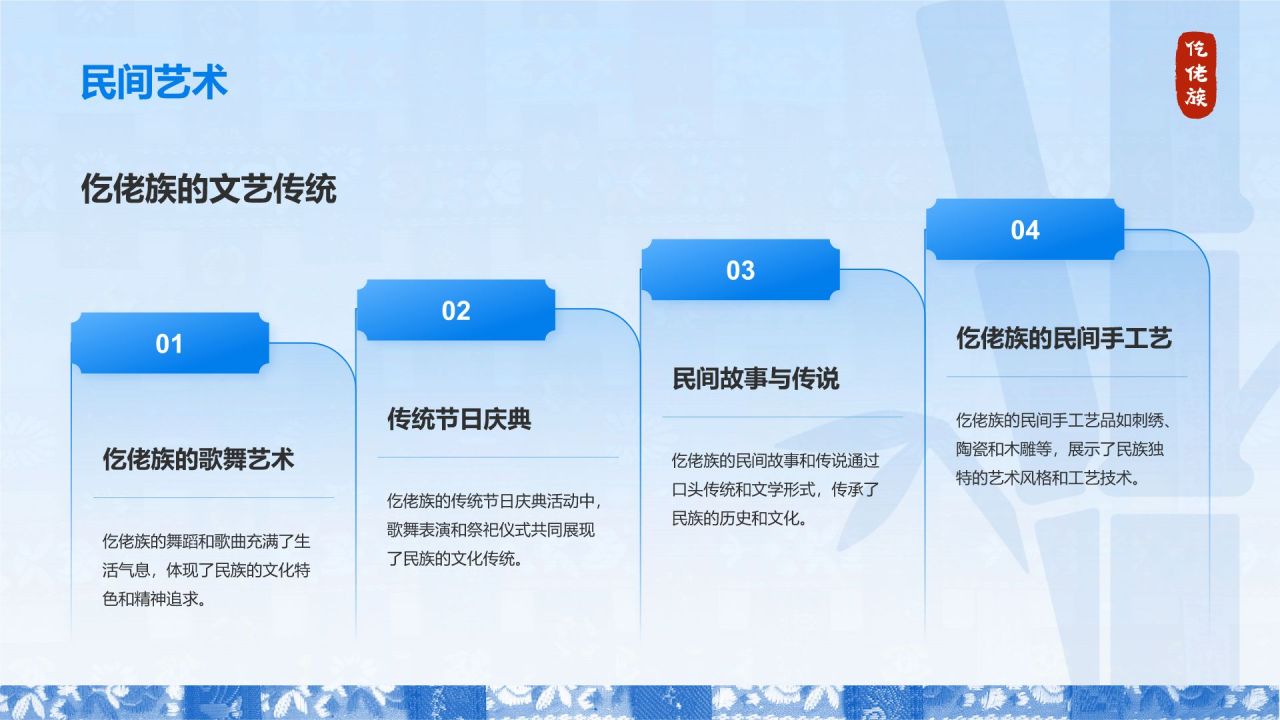 民间艺术

仡佬族

仡佬族的文艺传统

01

仡佬族的歌舞艺术

仡佬族的舞蹈和歌曲充满了生活气息，体现了民族的文化特色和精神追求。

02

传统节日庆典

仡佬族的传统节日庆典活动中，歌舞表演和祭祀仪式共同展现了民族的文化传统。

03

民间故事与传说

仡佬族的民间故事和传说通过口头传统和文学形式，传承了民族的历史和文化。

04

仡佬族的民间手工艺

仡佬族的民间手工艺品如刺绣、陶瓷和木雕等，展示了民族独特的艺术风格和工艺技术。